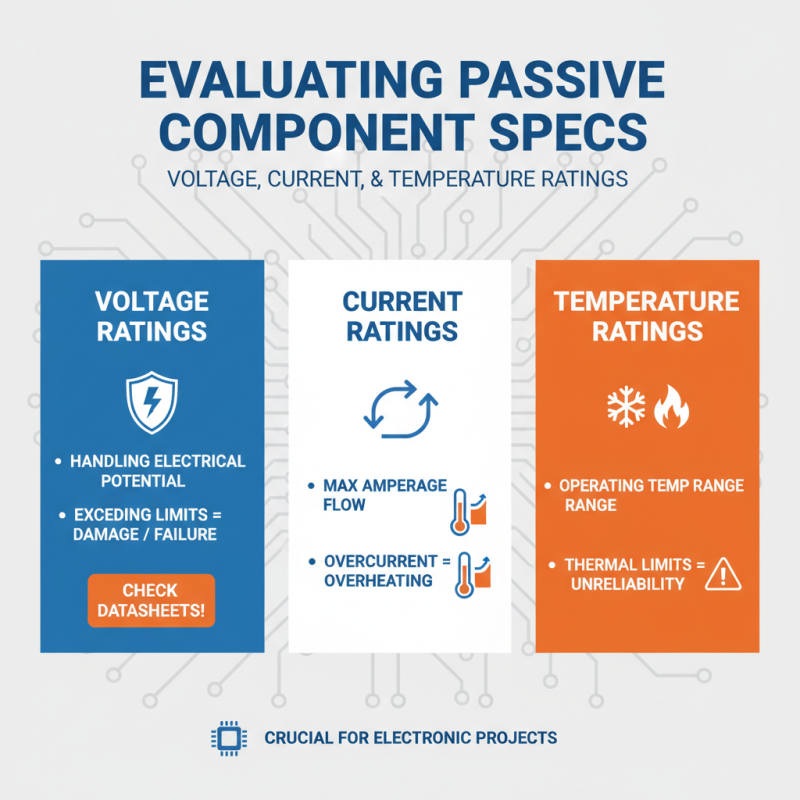 EVALUATING PASSIVE COMPONENT SPECS

VOLTAGE, CURRENT, & TEMPERATURE RATINGS

VOLTAGE RATINGS

• HANDLING ELECTRICAL POTENTIAL

• EXCEDING LIMITS = DAMAGE / FAILURE

CHECK DATASHEETS!

CURRENT RATINGS

• MAX AMPERAGE FLOW

• OVERCURRENT = OVERHEATING

TEMPERATURE RATINGS

• OPERATING TEMP RANGE RANGE

• THERMAL LIMITS = UNRELIABILITY

CRUCIAL FOR ELECTRONIC PROJECTS